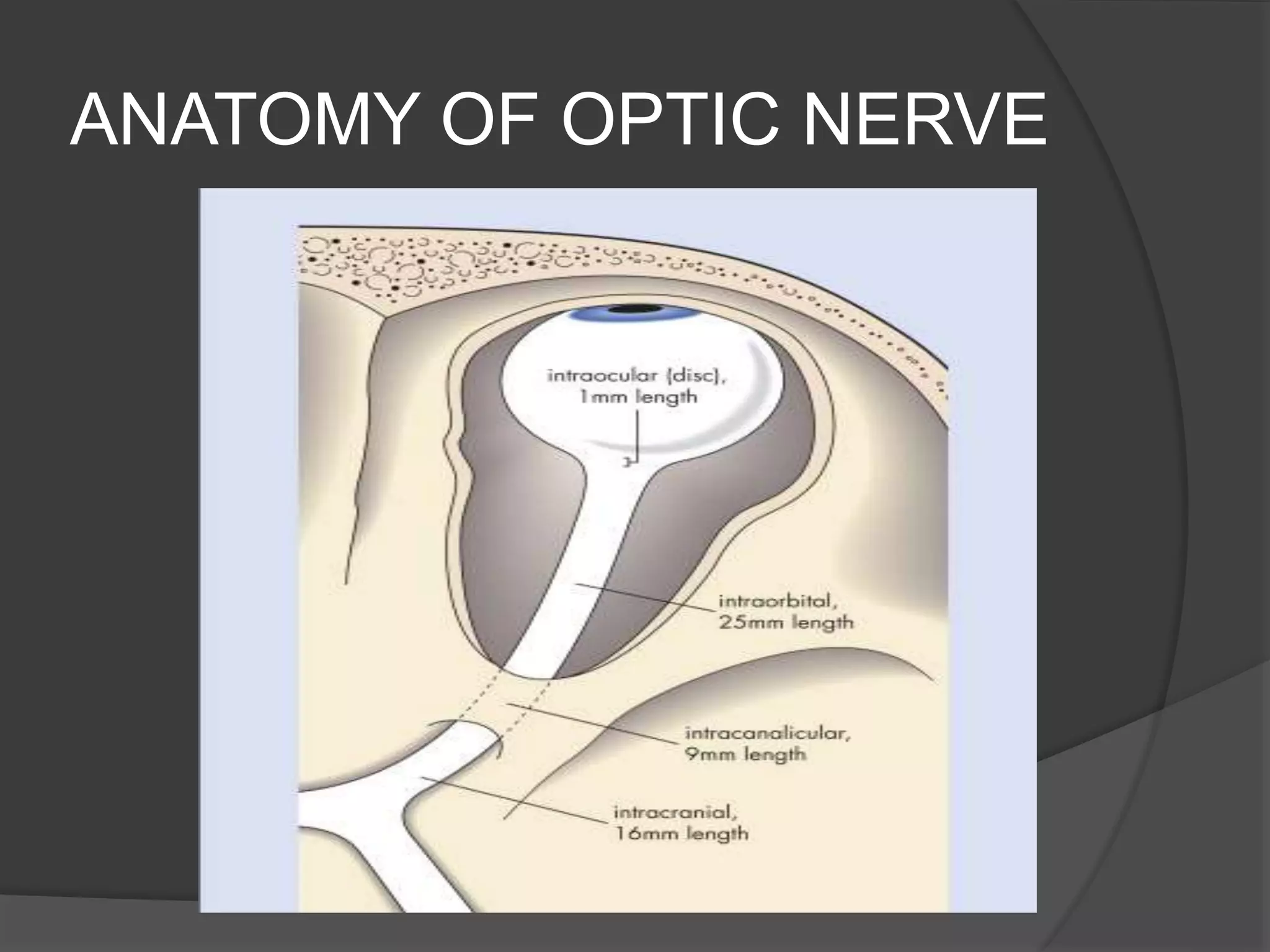 ANATOMY OF OPTIC NERVE

intraocular (disc), 1mm length

intraorbital, 25mm length

intracanalicular, 9mm length

intracranial, 16mm length